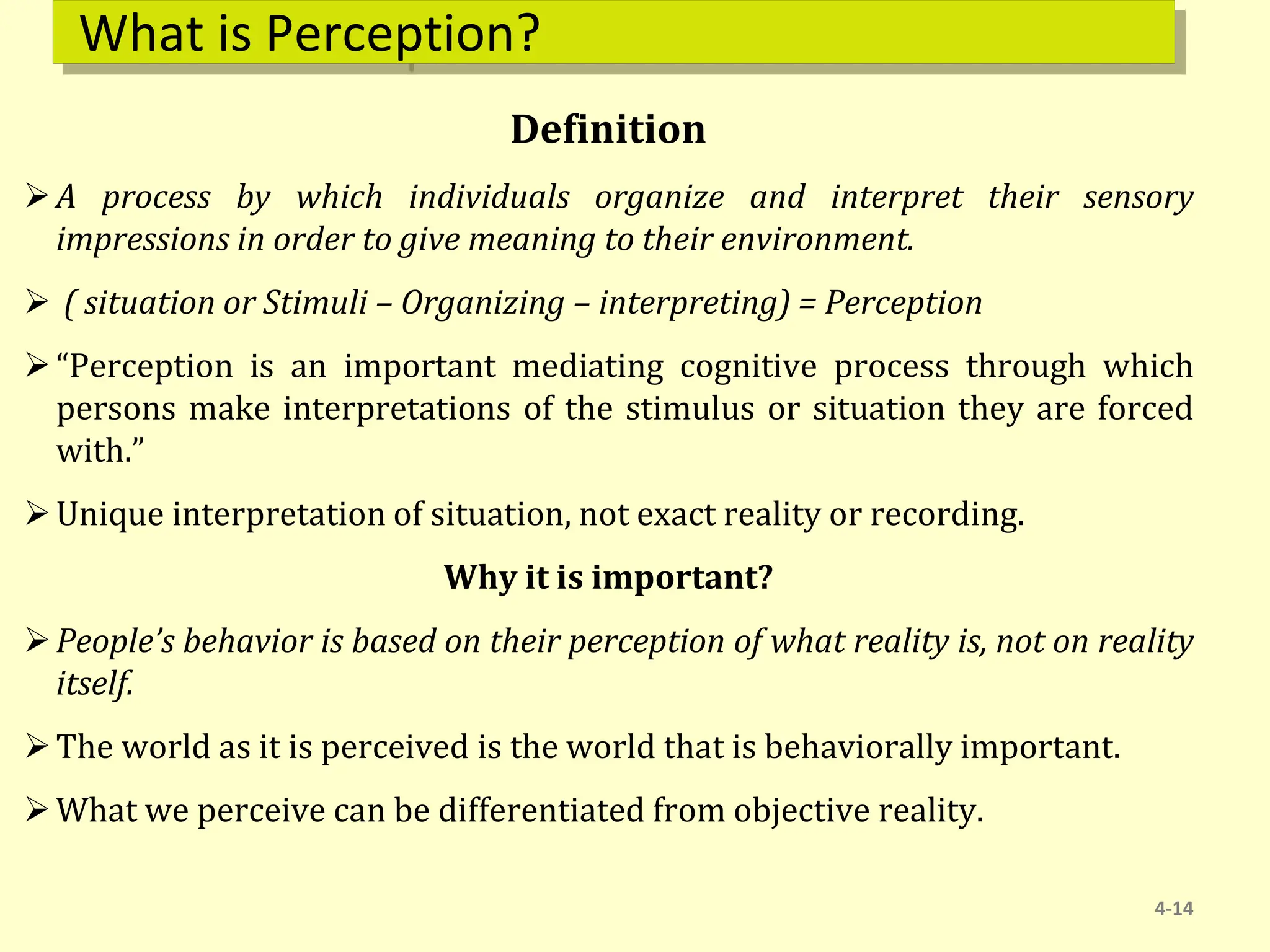 What is Perception?

Definition

➢ A process by which individuals organize and interpret their sensory impressions in order to give meaning to their environment.

➢ ( situation or Stimuli – Organizing – interpreting) = Perception

➢ “Perception is an important mediating cognitive process through which persons make interpretations of the stimulus or situation they are forced with.”

➢ Unique interpretation of situation, not exact reality or recording.

Why it is important?

➢ People’s behavior is based on their perception of what reality is, not on reality itself.

➢ The world as it is perceived is the world that is behaviorally important.

➢ What we perceive can be differentiated from objective reality.

4-14